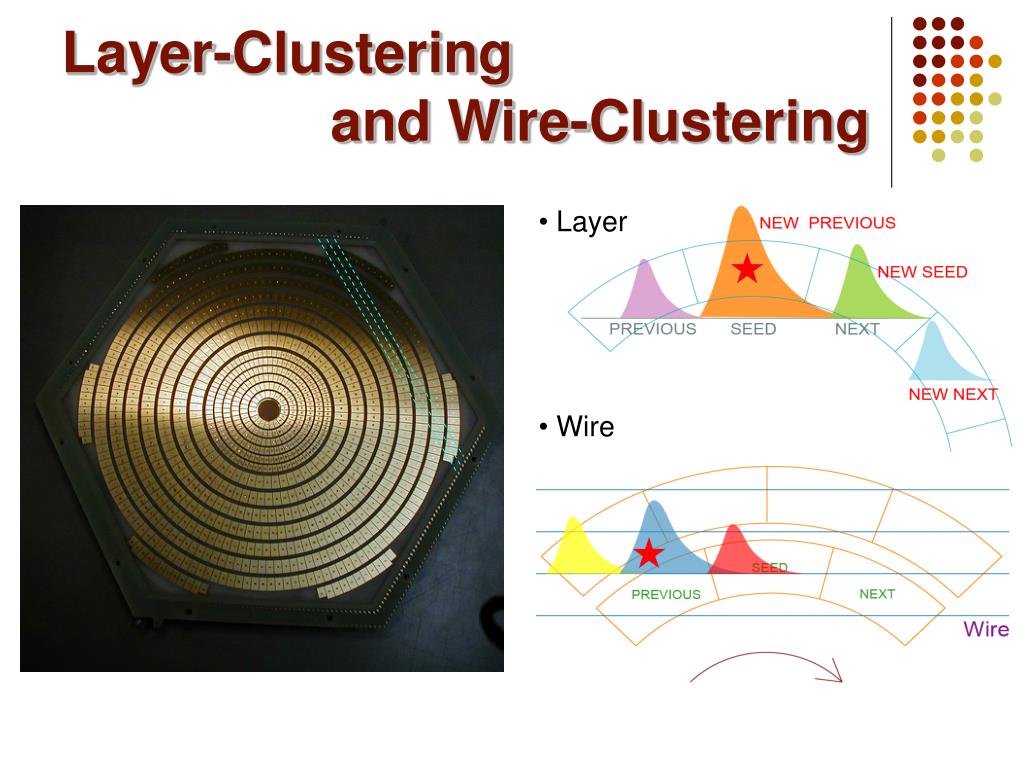 Layer-Clustering
and Wire-Clustering

• Layer

NEW PREVIOUS
NEW SEED
PREVIOUS SEED NEXT
NEW NEXT

• Wire

SEED
PREVIOUS
NEXT
Wire